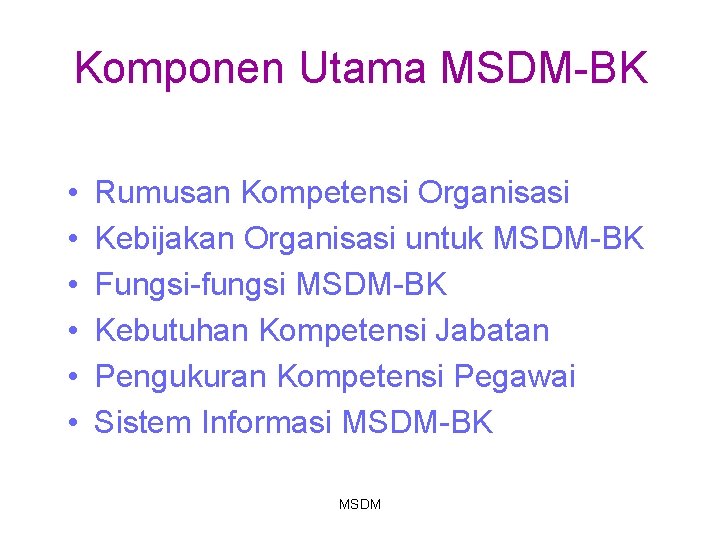 Komponen Utama MSDM-BK

• Rumusan Kompetensi Organisasi
• Kebijakan Organisasi untuk MSDM-BK
• Fungsi-fungsi MSDM-BK
• Kebutuhan Kompetensi Jabatan
• Pengukuran Kompetensi Pegawai
• Sistem Informasi MSDM-BK

MSDM